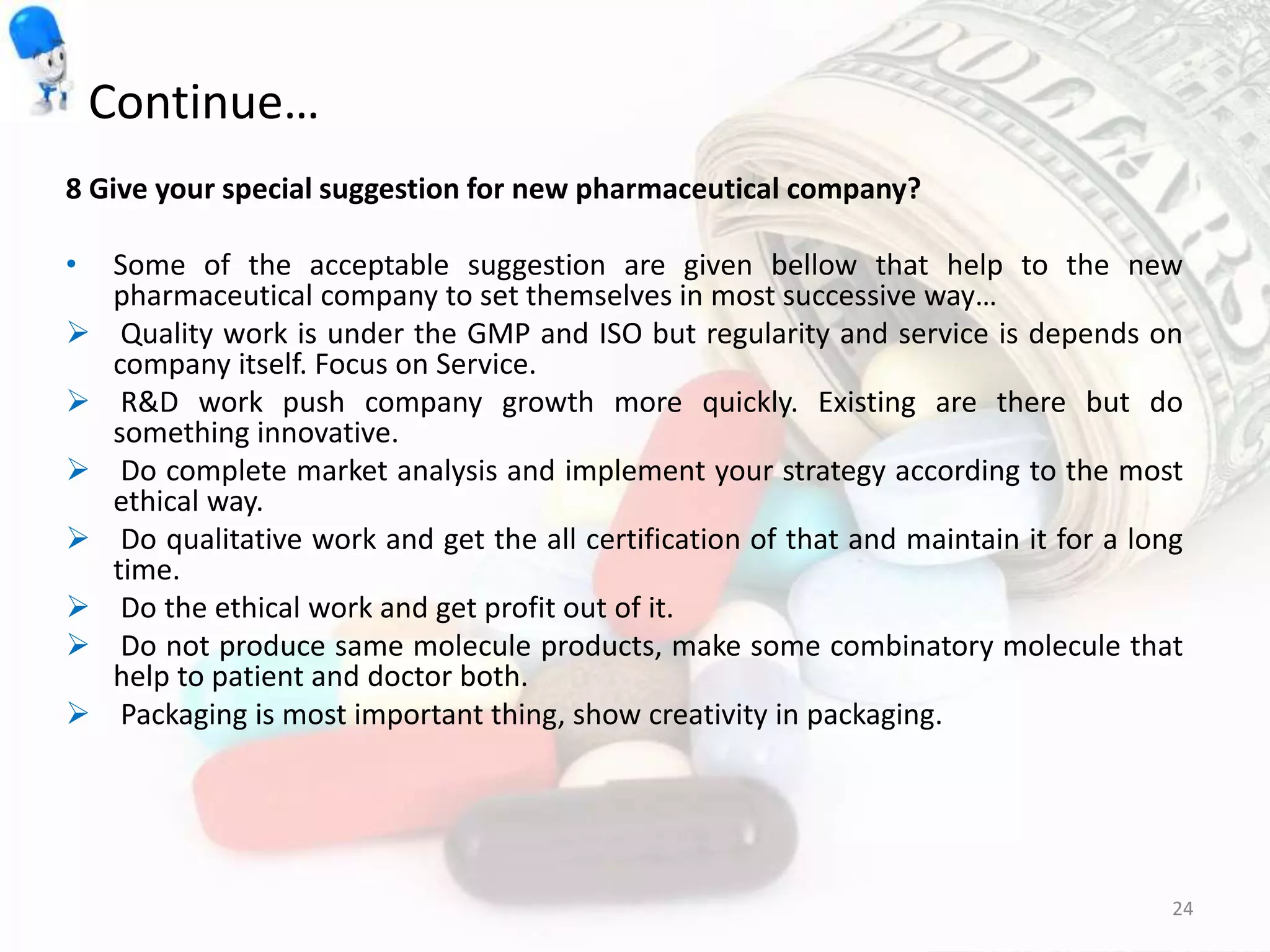 Continue…

8 Give your special suggestion for new pharmaceutical company?

• Some of the acceptable suggestion are given bellow that help to the new pharmaceutical company to set themselves in most successive way…
➢ Quality work is under the GMP and ISO but regularity and service is depends on company itself. Focus on Service.
➢ R&D work push company growth more quickly. Existing are there but do something innovative.
➢ Do complete market analysis and implement your strategy according to the most ethical way.
➢ Do qualitative work and get the all certification of that and maintain it for a long time.
➢ Do the ethical work and get profit out of it.
➢ Do not produce same molecule products, make some combinatory molecule that help to patient and doctor both.
➢ Packaging is most important thing, show creativity in packaging.

24